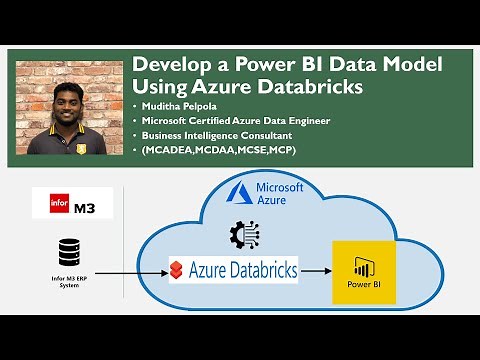 Develop a Power BI Data Model Using Azure Databricks

• Muditha Pelpola
• Microsoft Certified Azure Data Engineer
• Business Intelligence Consultant
• (MCADEA,MCDAA,MCSE,MCP)

infor M3

Infor M3 ERP System

Microsoft Azure

Azure Databricks

Power BI